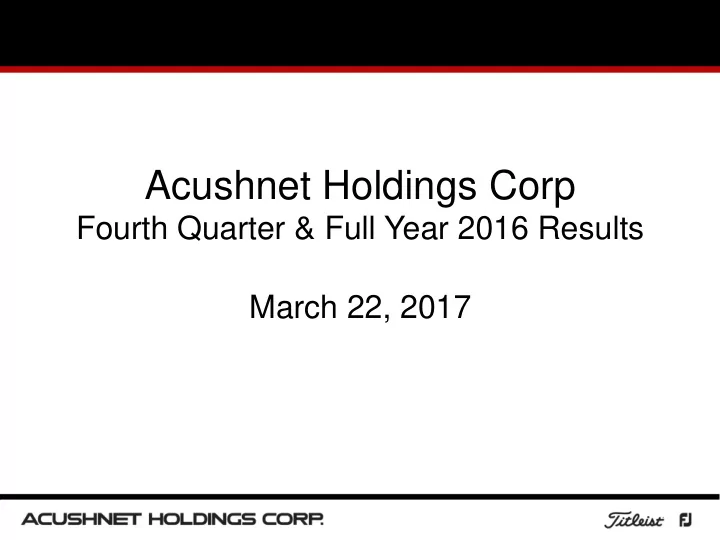 Acushnet Holdings Corp
Fourth Quarter & Full Year 2016 Results

March 22, 2017

ACUSHNET HOLDINGS CORP.

Titleist FJ